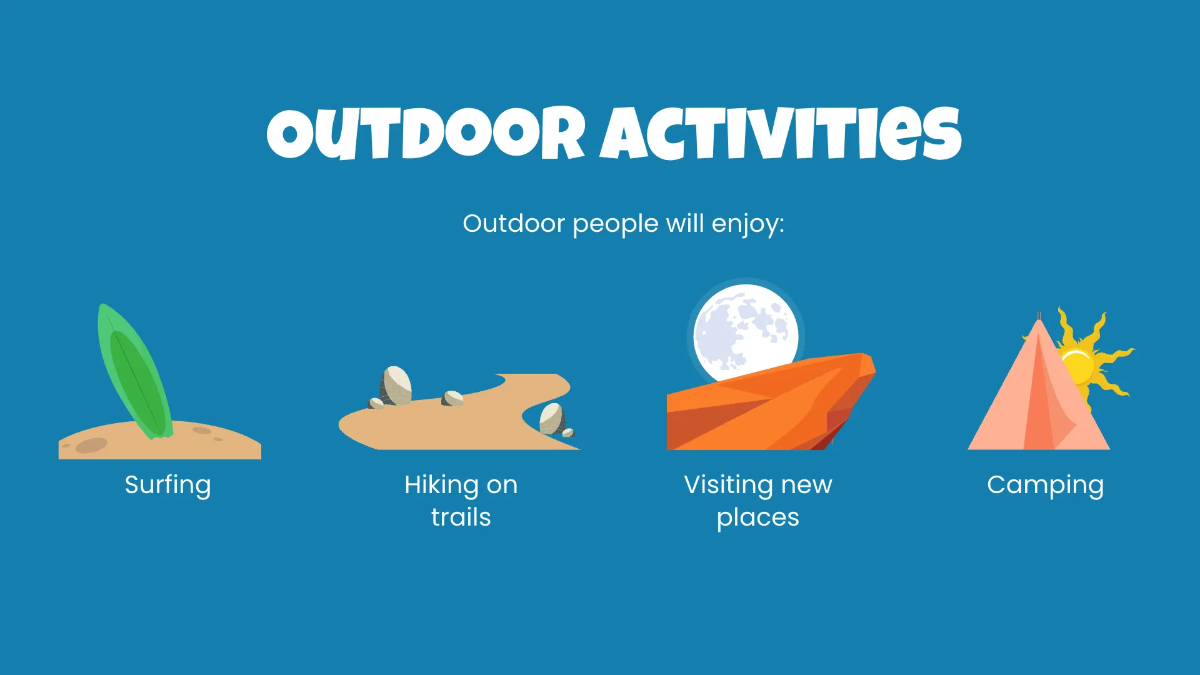 OUTDOOR ACTIVITIES

Outdoor people will enjoy:

Surfing

Hiking on trails

Visiting new places

Camping